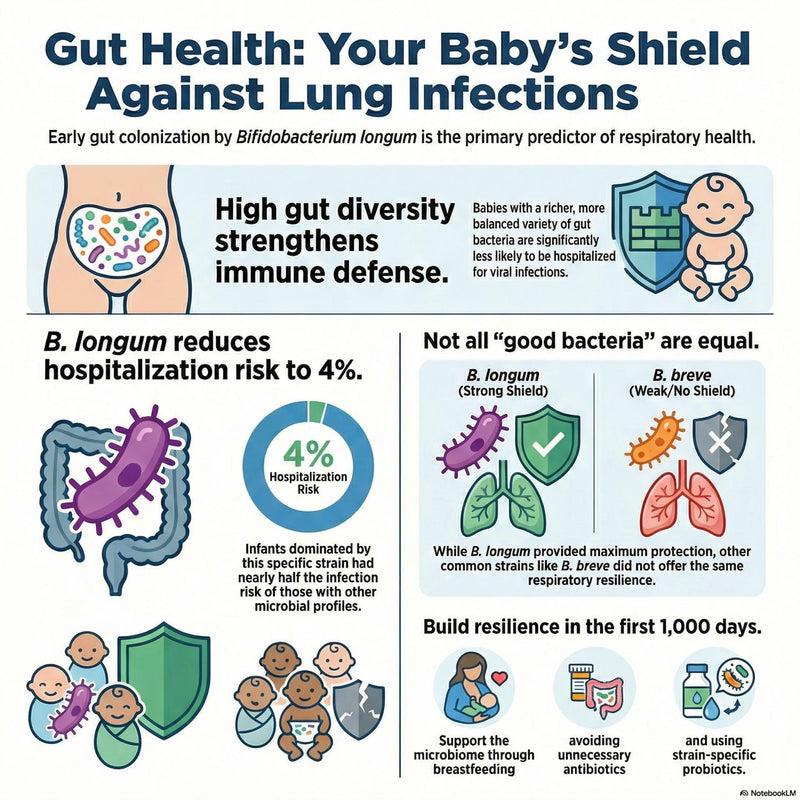 Gut Health: Your Baby's Shield Against Lung Infections

Early gut colonization by Bifidobacterium longum is the primary predictor of respiratory health.

High gut diversity strengthens immune defense.

Babies with a richer, more balanced variety of gut bacteria are significantly less likely to be hospitalized for viral infections.

B. longum reduces hospitalization risk to 4%.

4%
Hospitalization Risk

Infants dominated by this specific strain had nearly half the infection risk of those with other microbial profiles.

Not all "good bacteria" are equal.

B. longum
(Strong Shield)

B. breve
(Weak/No Shield)

While B. longum provided maximum protection, other common strains like B. breve did not offer the same respiratory resilience.

Build resilience in the first 1,000 days.

Support the microbiome through breastfeeding

avoiding unnecessary antibiotics

and using strain-specific probiotics.

NotebookLM